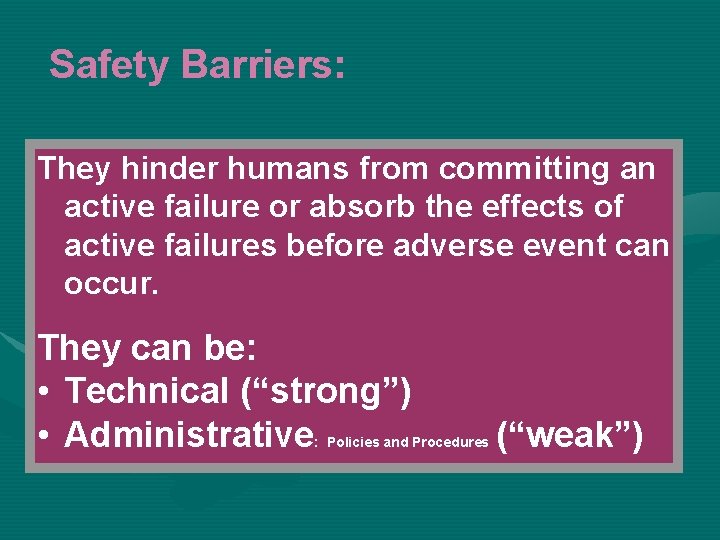 Safety Barriers:

They hinder humans from committing an active failure or absorb the effects of active failures before adverse event can occur.

They can be:
• Technical (“strong”)
• Administrative: Policies and Procedures (“weak”)